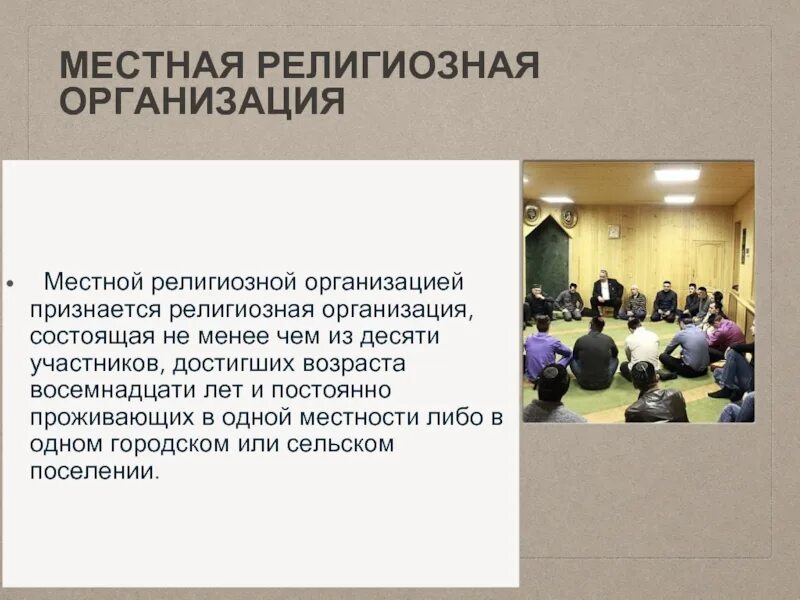 МЕСТНАЯ РЕЛИГИОЗНАЯ ОРГАНИЗАЦИЯ

• Местной религиозной организацией признается религиозная организация, состоящая не менее чем из десяти участников, достигших возраста восемнадцати лет и постоянно проживающих в одной местности либо в одном городском или сельском поселении.